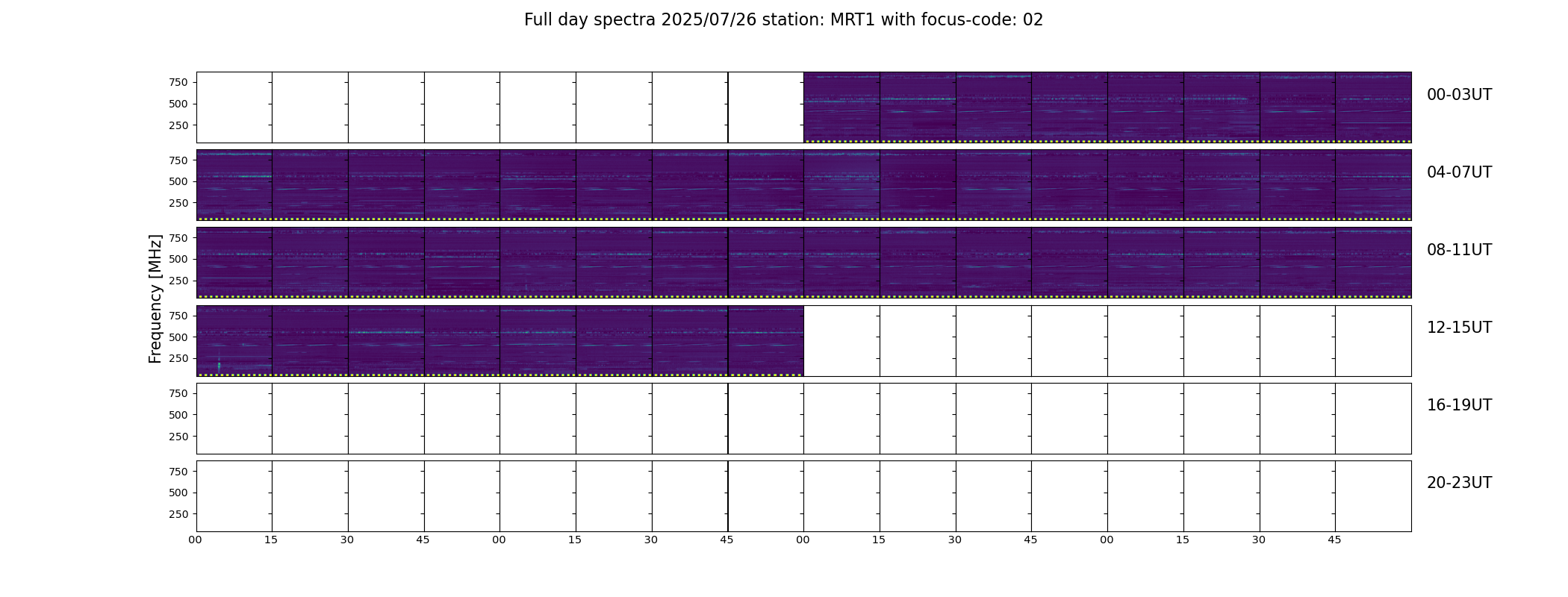 Full day spectra 2025/07/26 station: MRT1 with focus-code: 02

Frequency [MHz]

750
500
250
00-03UT

750
500
250
04-07UT

750
500
250
08-11UT

750
500
250
12-15UT

750
500
250
16-19UT

750
500
250
20-23UT

00 15 30 45 00 15 30 45 00 15 30 45 00 15 30 45